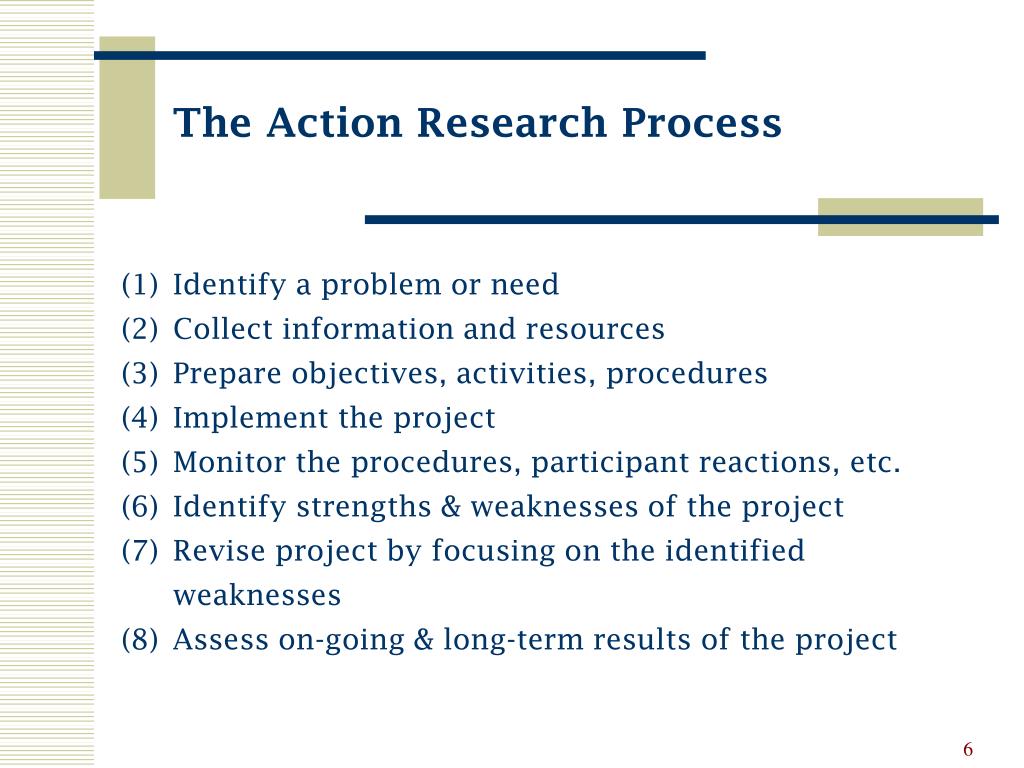 The Action Research Process

(1) Identify a problem or need
(2) Collect information and resources
(3) Prepare objectives, activities, procedures
(4) Implement the project
(5) Monitor the procedures, participant reactions, etc.
(6) Identify strengths & weaknesses of the project
(7) Revise project by focusing on the identified weaknesses
(8) Assess on-going & long-term results of the project

6